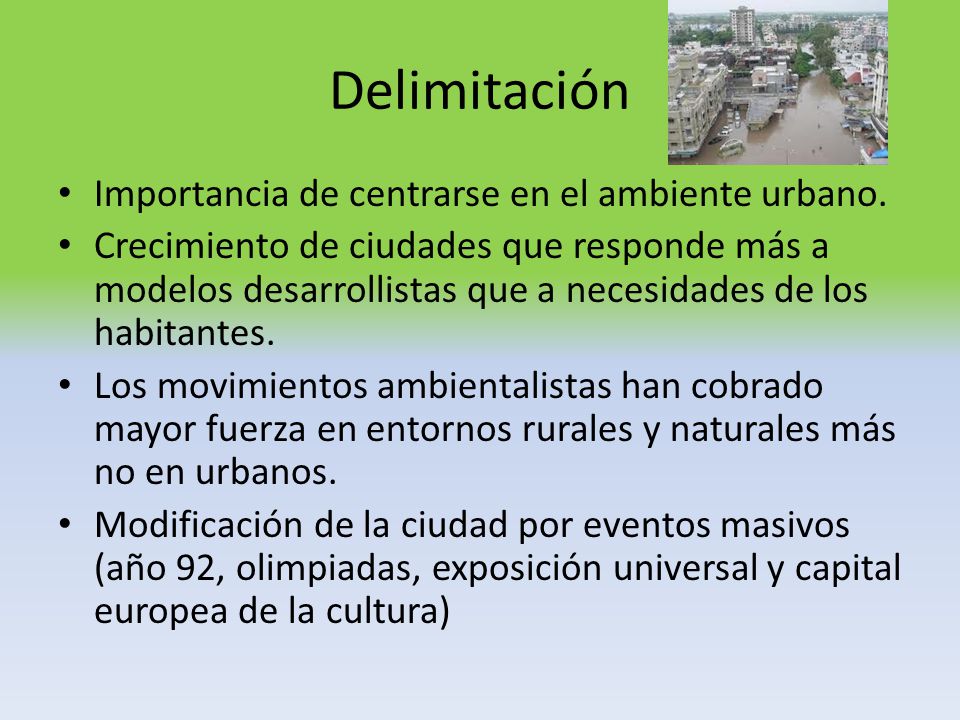 Delimitación

• Importancia de centrarse en el ambiente urbano.
• Crecimiento de ciudades que responde más a modelos desarrollistas que a necesidades de los habitantes.
• Los movimientos ambientalistas han cobrado mayor fuerza en entornos rurales y naturales más no en urbanos.
• Modificación de la ciudad por eventos masivos (año 92, olimpiadas, exposición universal y capital europea de la cultura)